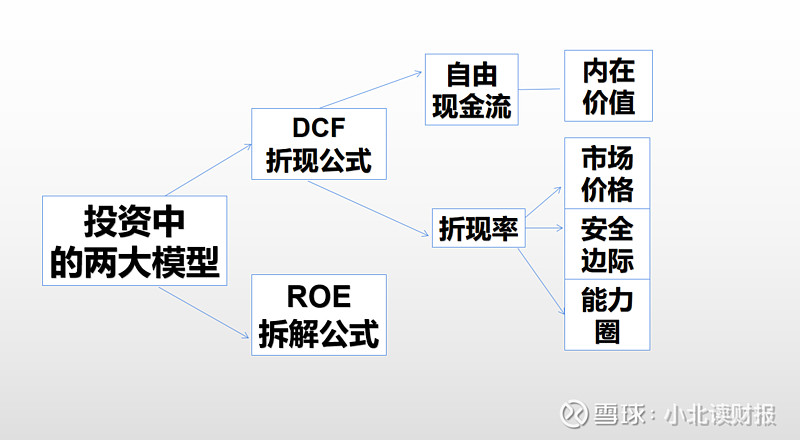 投资中的两大模型

DCF 折现公式

ROE 拆解公式

自由现金流

内在价值

折现率

市场价格

安全边际

能力圈

雪球：小北读财报